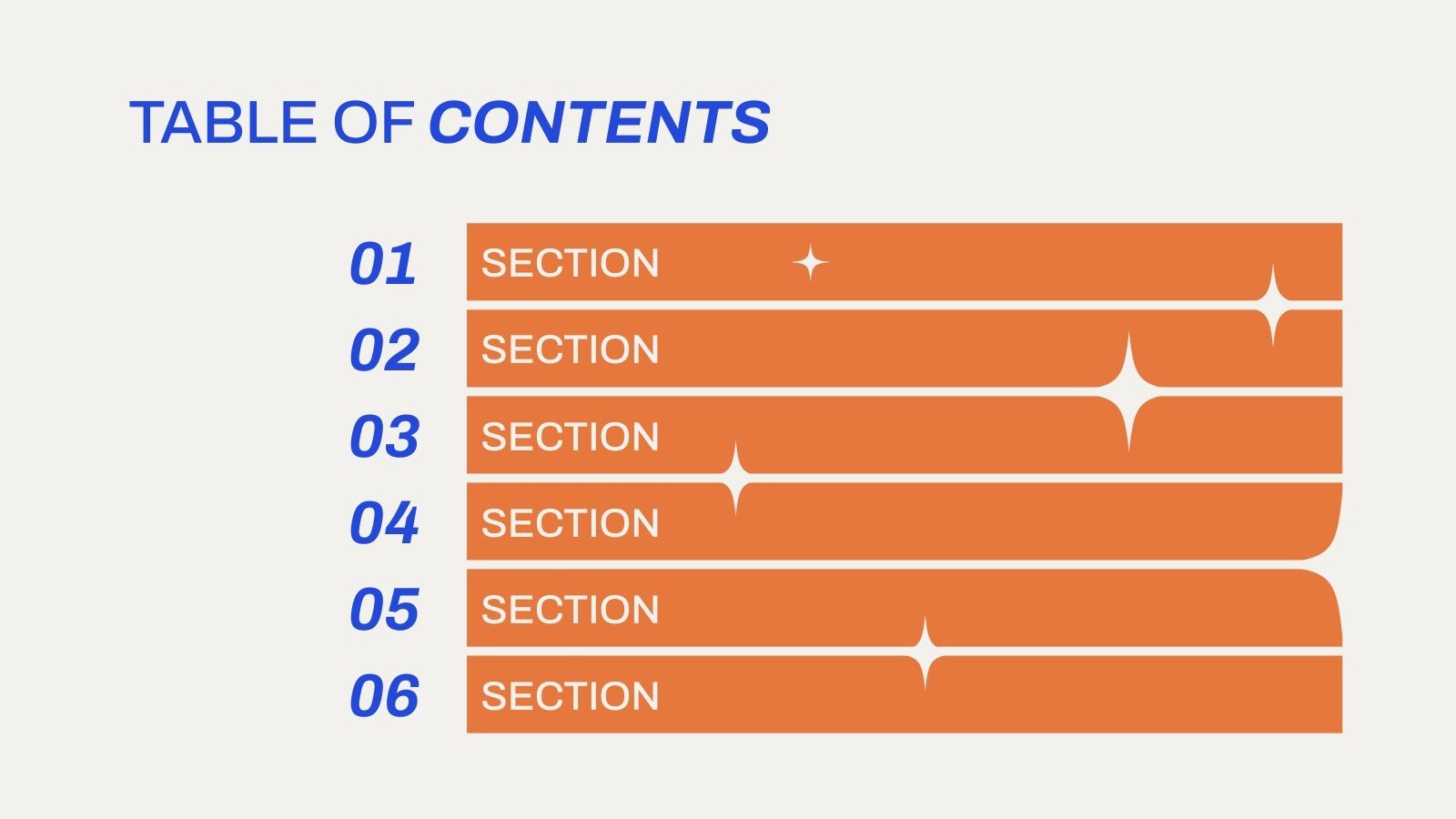 TABLE OF CONTENTS

01 SECTION

02 SECTION

03 SECTION

04 SECTION

05 SECTION

06 SECTION